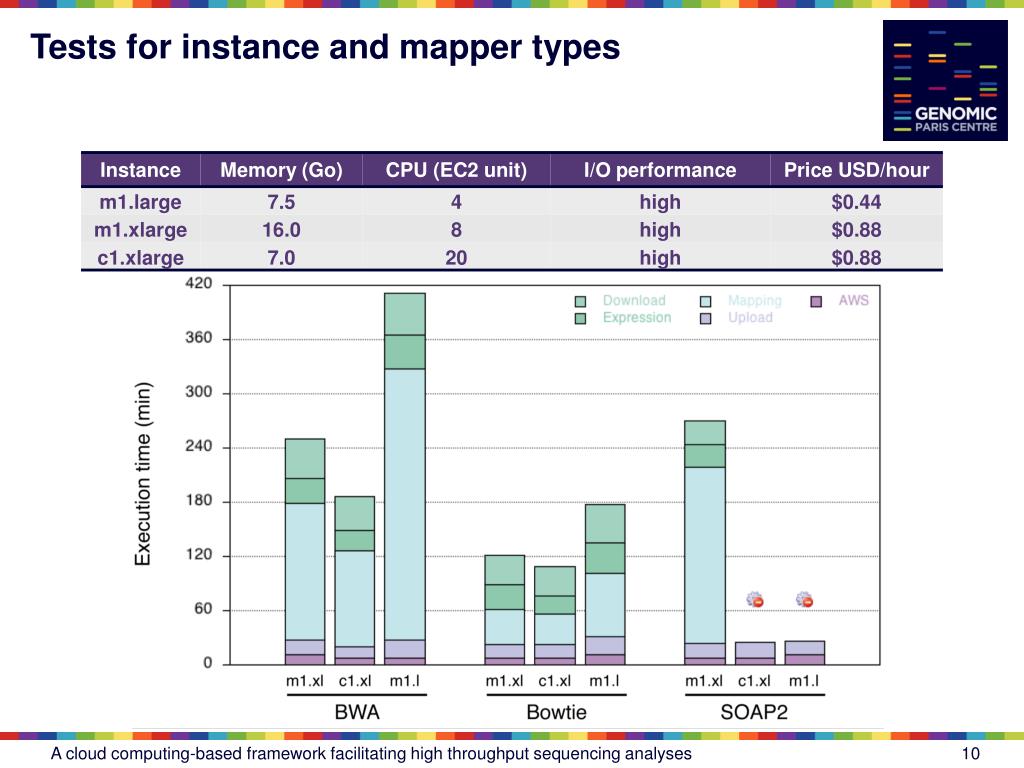 Tests for instance and mapper types

GENOMIC PARIS CENTRE

| Instance | Memory (Go) | CPU (EC2 unit) | I/O performance | Price USD/hour |
|---|---|---|---|---|
| m1.large | 7.5 | 4 | high | $0.44 |
| m1.xlarge | 16.0 | 8 | high | $0.88 |
| c1.xlarge | 7.0 | 20 | high | $0.88 |

Download
Expression
Mapping
Upload
AWS

Execution time (min)

420
360
300
240
180
120
60
0

m1.xl c1.xl m1.l
BWA
m1.xl c1.xl m1.l
Bowtie
m1.xl c1.xl m1.l
SOAP2

A cloud computing-based framework facilitating high throughput sequencing analyses

10